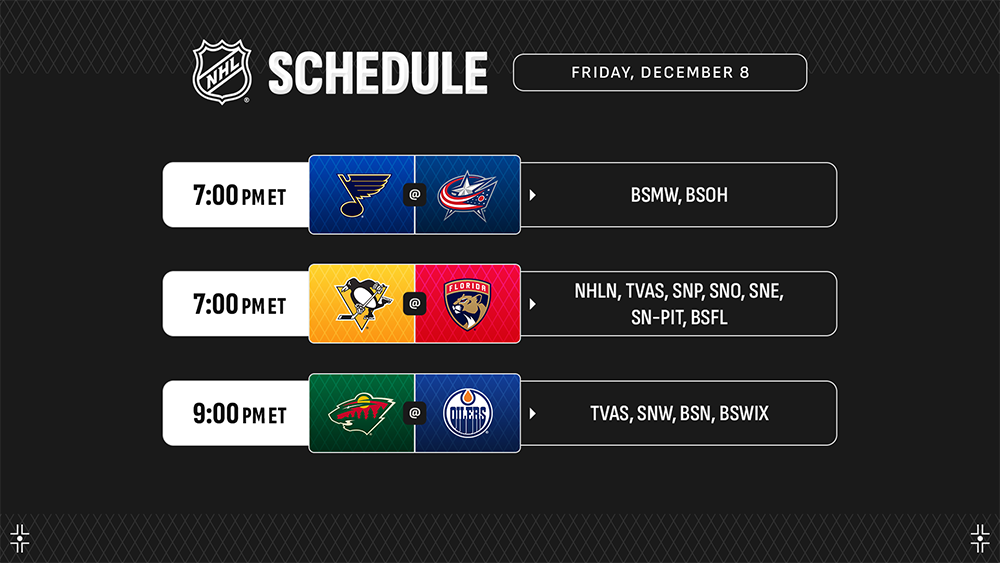 NHL SCHEDULE

FRIDAY, DECEMBER 8

7:00 PM ET @ BSMW, BSOH

7:00 PM ET @ FLORIDA NHLN, TVAS, SNP, SNO, SNE, SN-PIT, BSFL

9:00 PM ET @ OILERS TVAS, SNW, BSN, BSWIX